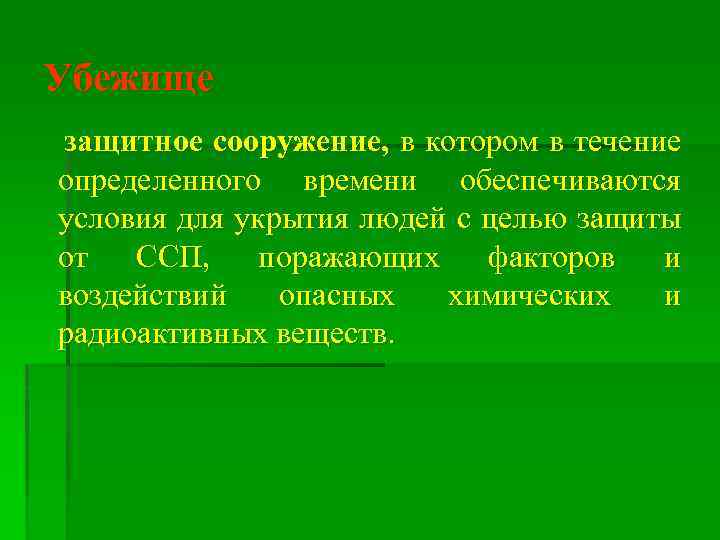 Убежище

защитное сооружение, в котором в течение определенного времени обеспечиваются условия для укрытия людей с целью защиты от ССП, поражающих факторов и воздействий опасных химических и радиоактивных веществ.